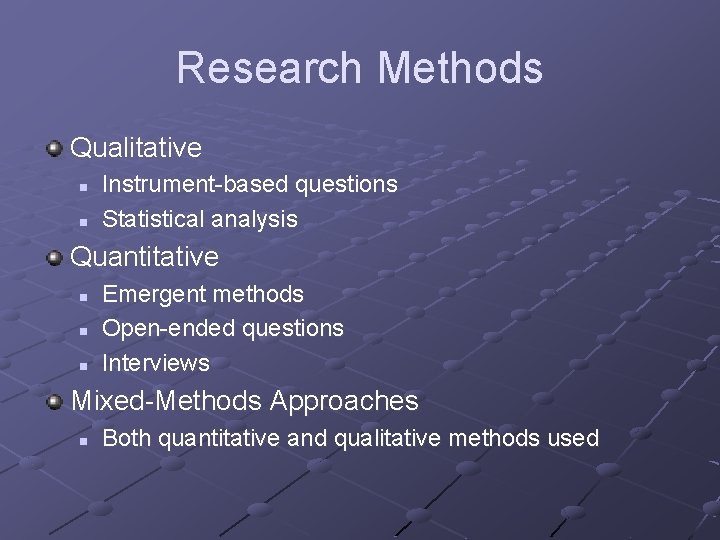 Research Methods

Qualitative
- Instrument-based questions
- Statistical analysis

Quantitative
- Emergent methods
- Open-ended questions
- Interviews

Mixed-Methods Approaches
- Both quantitative and qualitative methods used